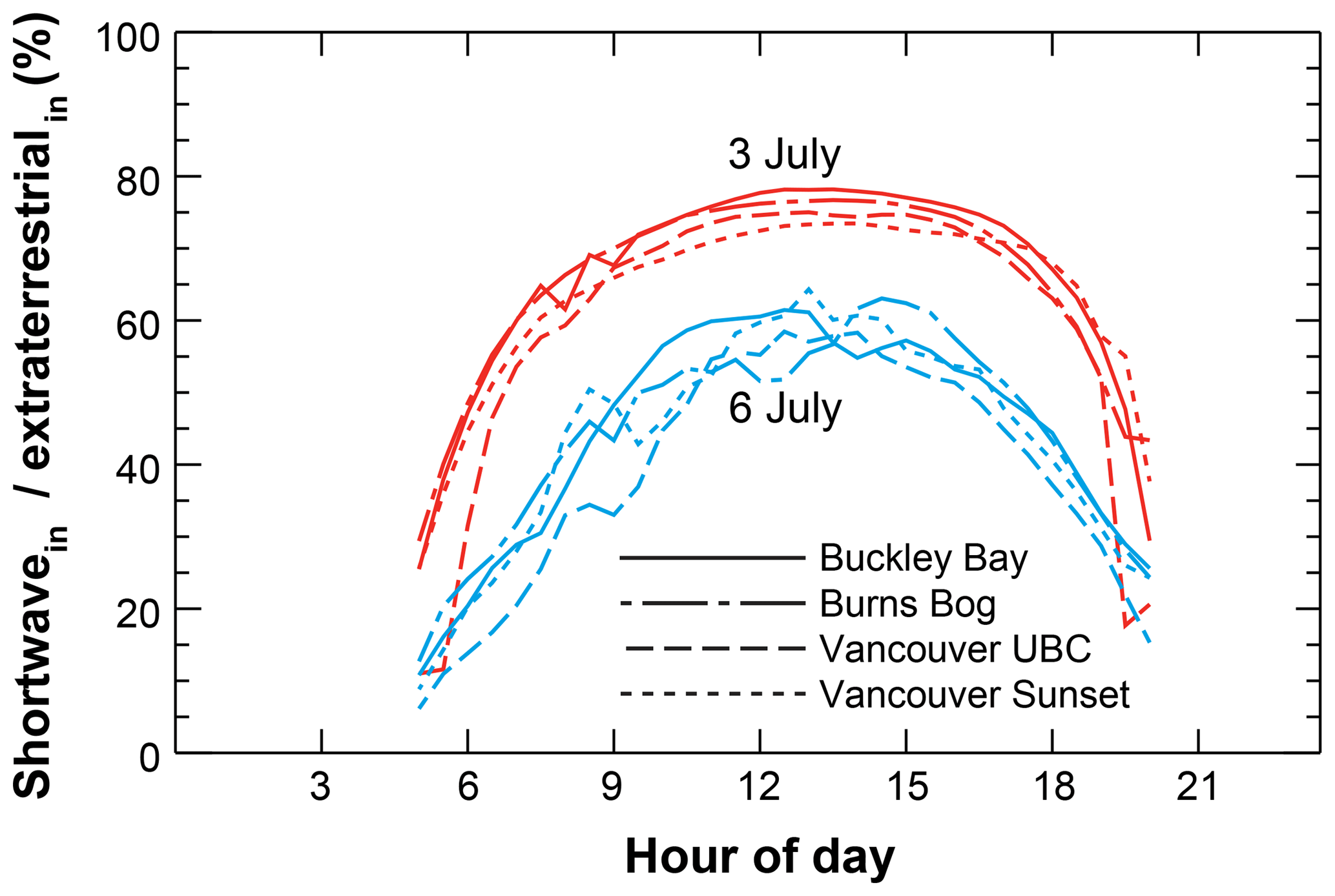 Shortwave$_{in}$ / extraterrestrial$_{in}$ (%)

100
80
60
40
20
0

3 July
6 July

Buckley Bay
Burns Bog
Vancouver UBC
Vancouver Sunset

3
6
9
12
15
18
21

Hour of day